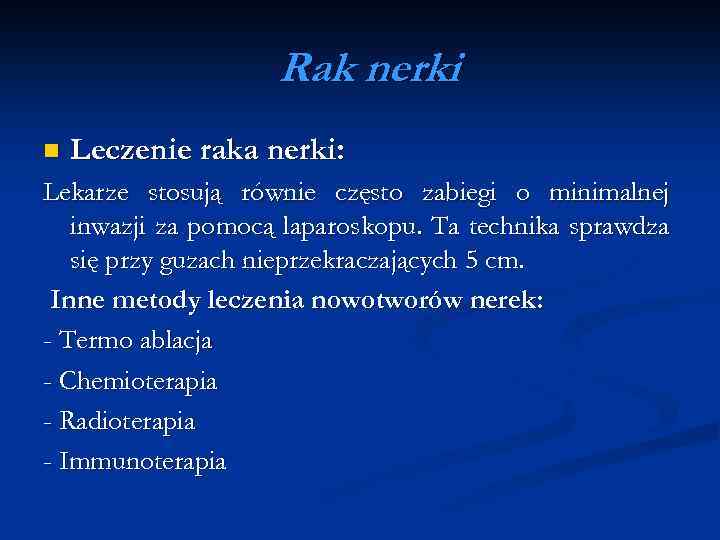 Rak nerki

Leczenie raka nerki:

Lekarze stosują równie często zabiegi o minimalnej inwazji za pomocą laparoskopu. Ta technika sprawdza się przy guzach nieprzekraczających 5 cm.

Inne metody leczenia nowotworów nerek:

- Termo ablacja
- Chemioterapia
- Radioterapia
- Immunoterapia